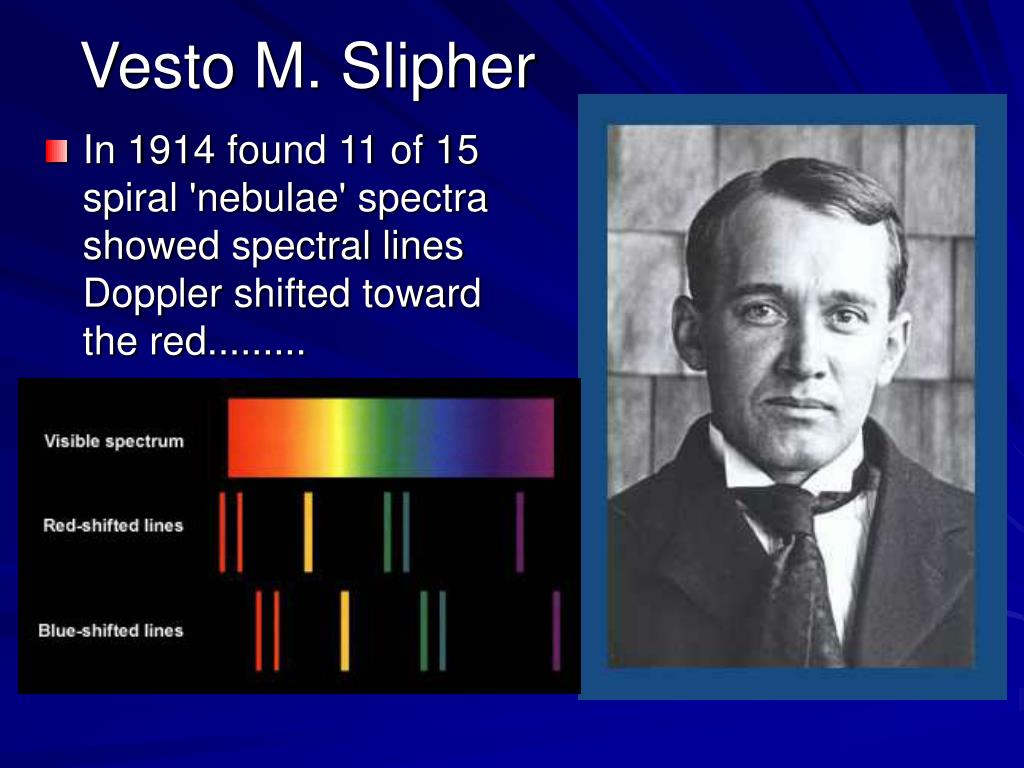 Vesto M. Slipher

In 1914 found 11 of 15 spiral 'nebulae' spectra showed spectral lines Doppler shifted toward the red.........

Visible spectrum

Red-shifted lines

Blue-shifted lines